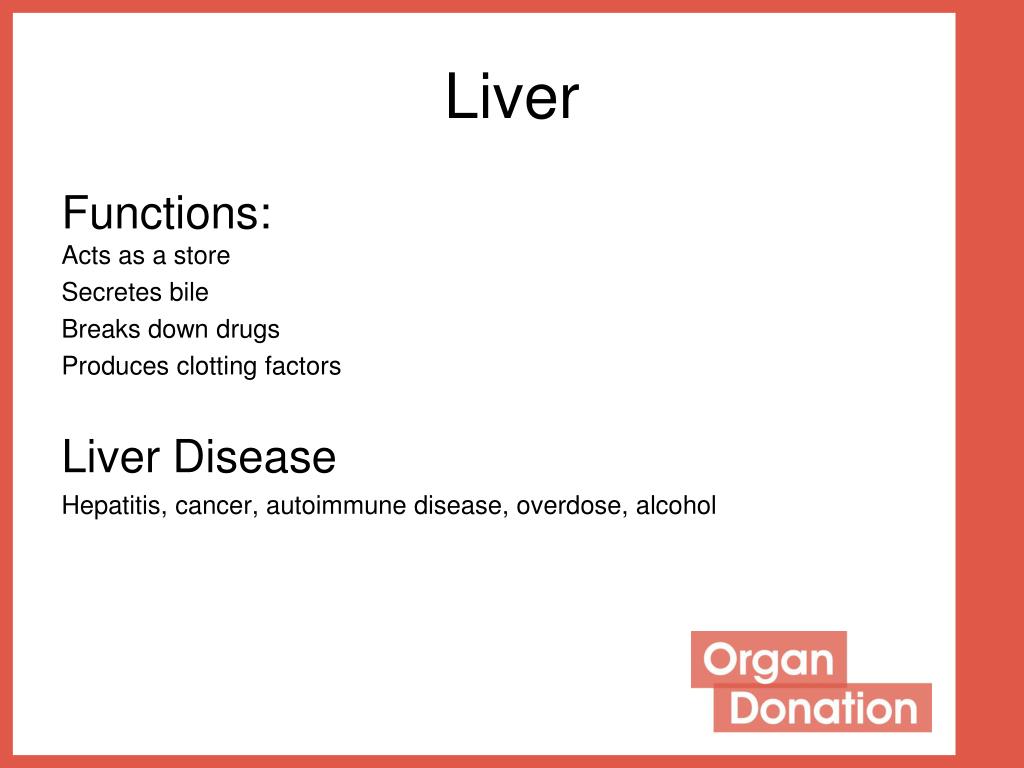 Liver

Functions:
Acts as a store
Secretes bile
Breaks down drugs
Produces clotting factors

Liver Disease
Hepatitis, cancer, autoimmune disease, overdose, alcohol

Organ
Donation